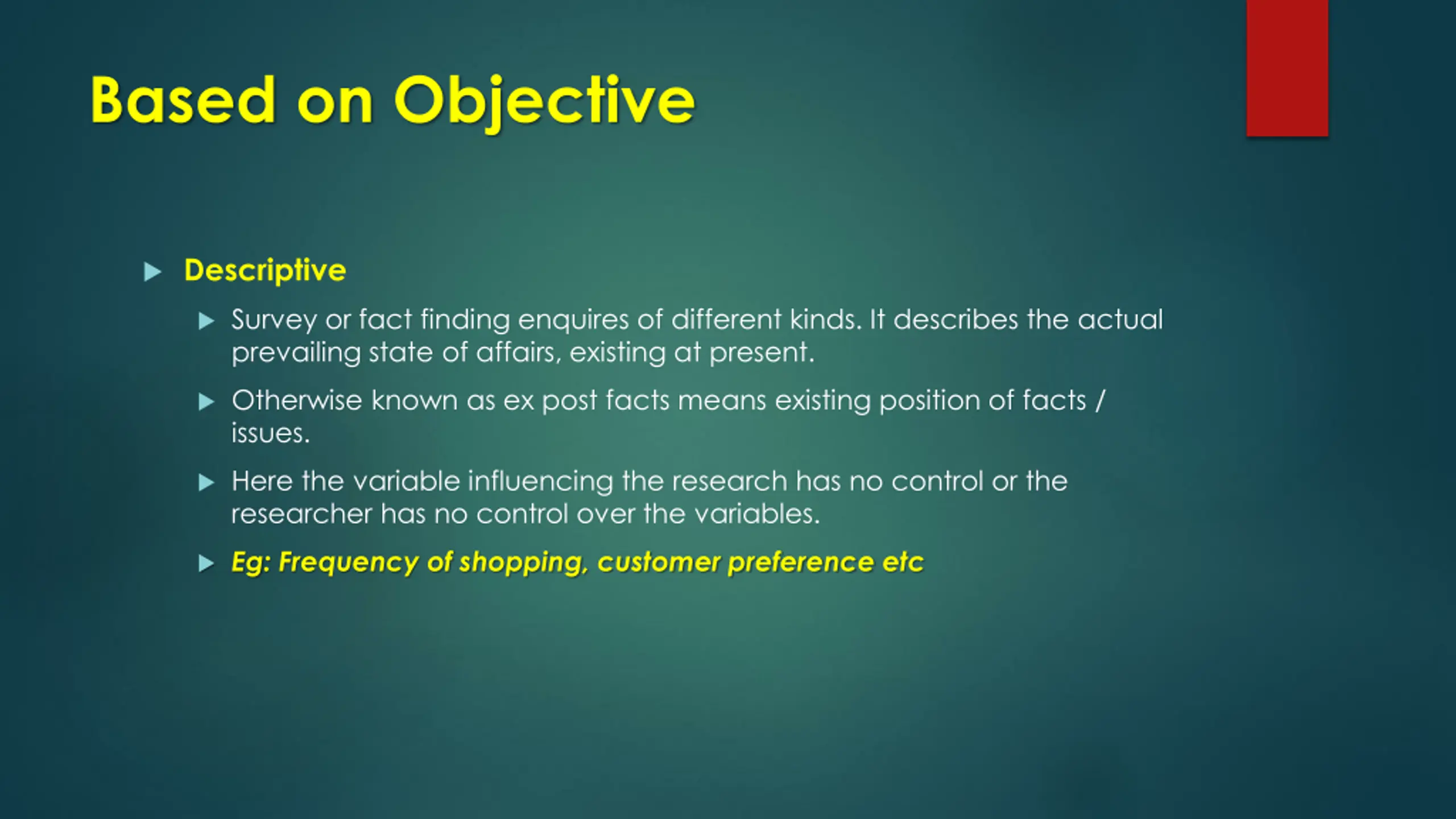 Based on Objective

Descriptive

Survey or fact finding enquires of different kinds. It describes the actual prevailing state of affairs, existing at present.

Otherwise known as ex post facts means existing position of facts / issues.

Here the variable influencing the research has no control or the researcher has no control over the variables.

Eg: Frequency of shopping, customer preference etc